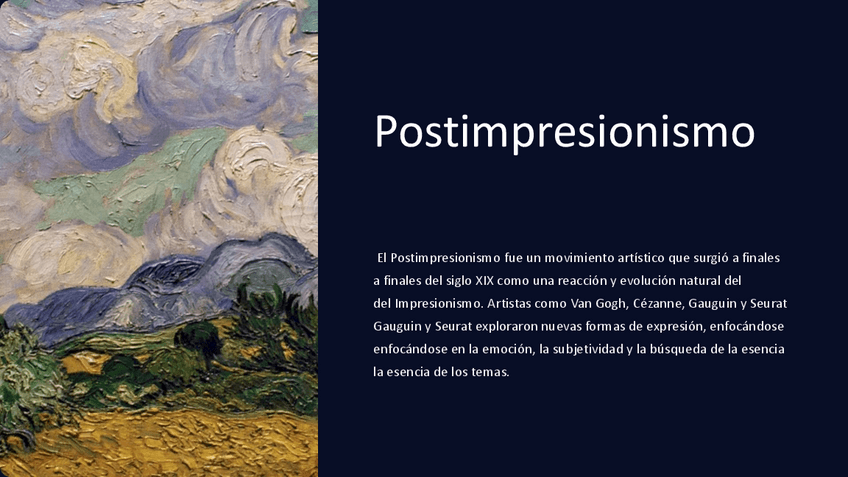 Postimpresionismo

El Postimpresionismo fue un movimiento artístico que surgió a finales a finales del siglo XIX como una reacción y evolución natural del del Impresionismo. Artistas como Van Gogh, Cézanne, Gauguin y Seurat Gauguin y Seurat exploraron nuevas formas de expresión, enfocándose enfocándose en la emoción, la subjetividad y la búsqueda de la esencia la esencia de los temas.